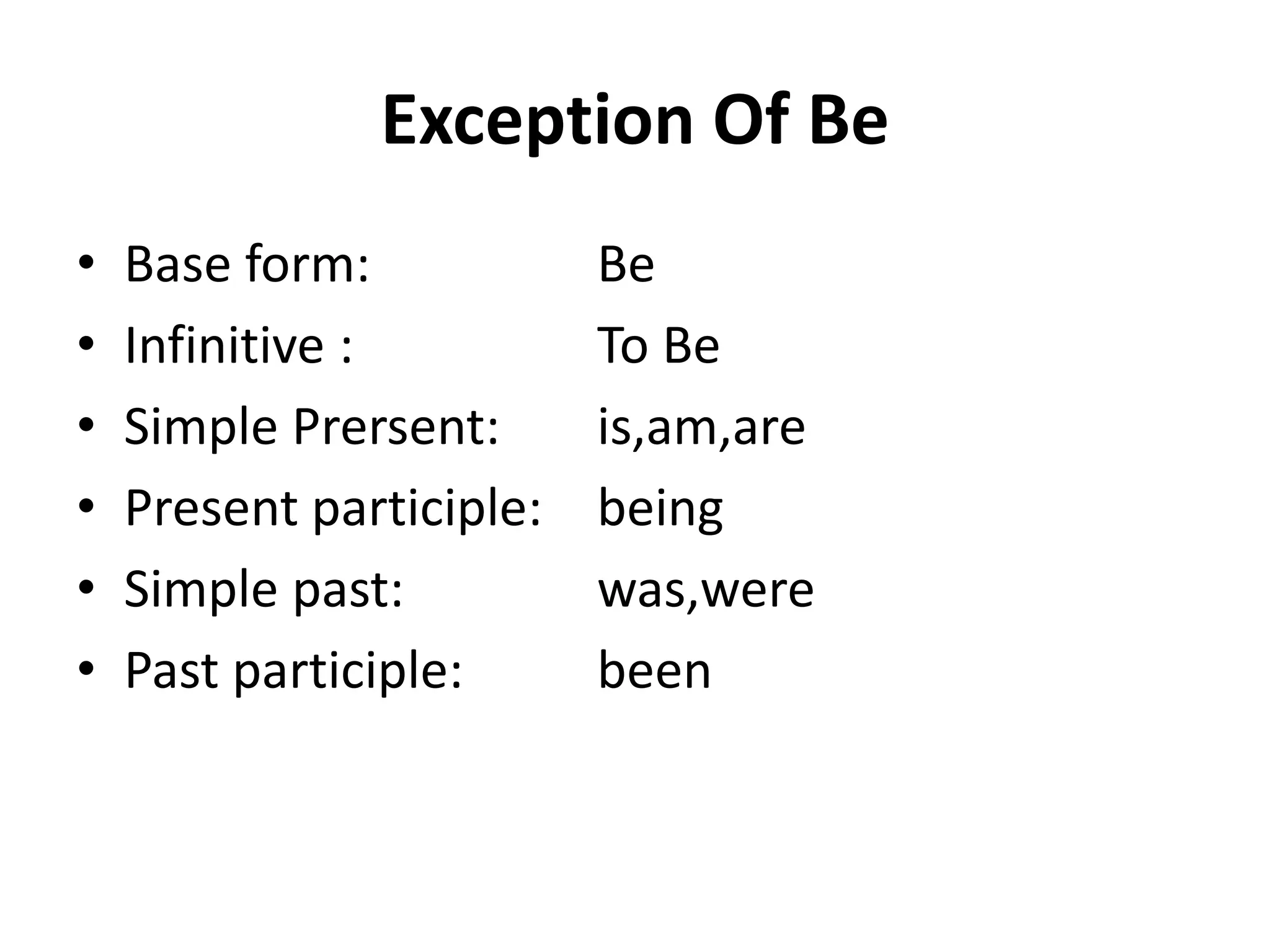 Exception Of Be

• Base form: Be
• Infinitive : To Be
• Simple Prersent: is,am,are
• Present participle: being
• Simple past: was,were
• Past participle: been